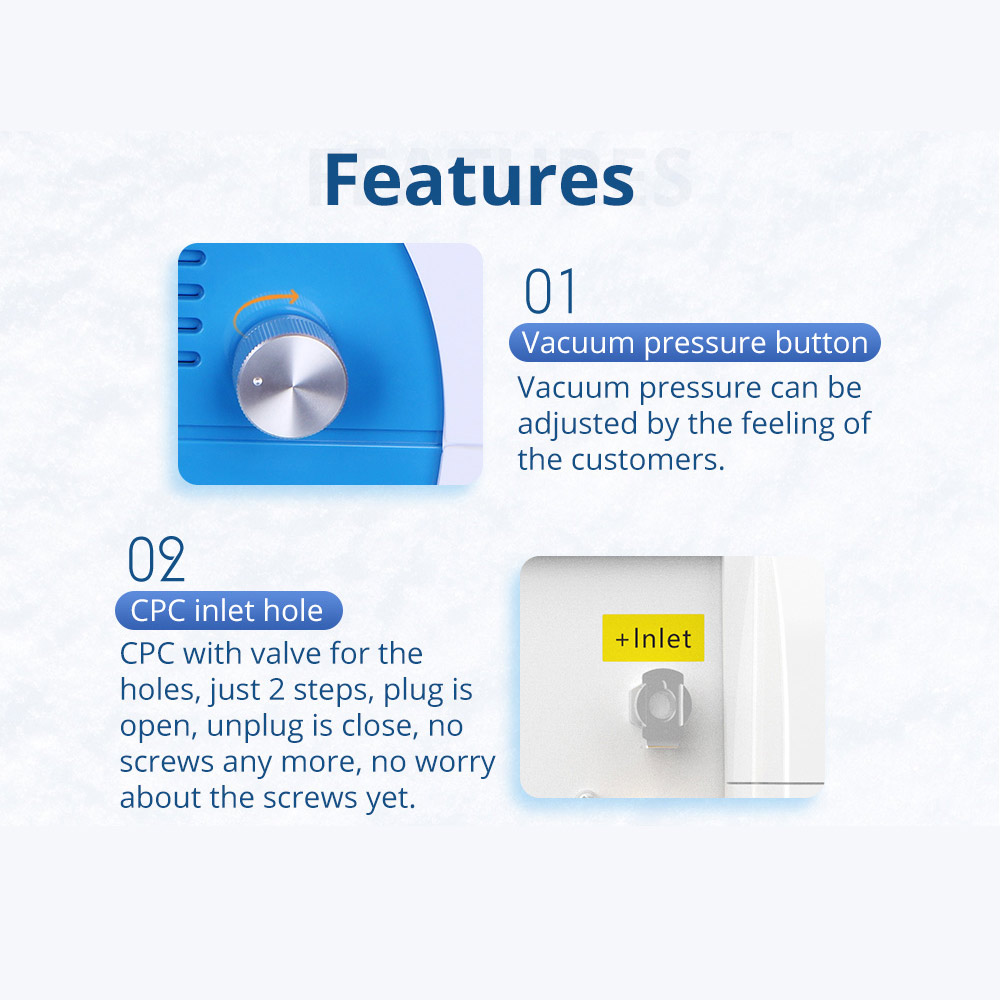 Features

01
Vacuum pressure button
Vacuum pressure can be adjusted by the feeling of the customers.

02
CPC inlet hole
CPC with valve for the holes, just 2 steps, plug is open, unplug is close, no screws any more, no worry about the screws yet.

+Inlet